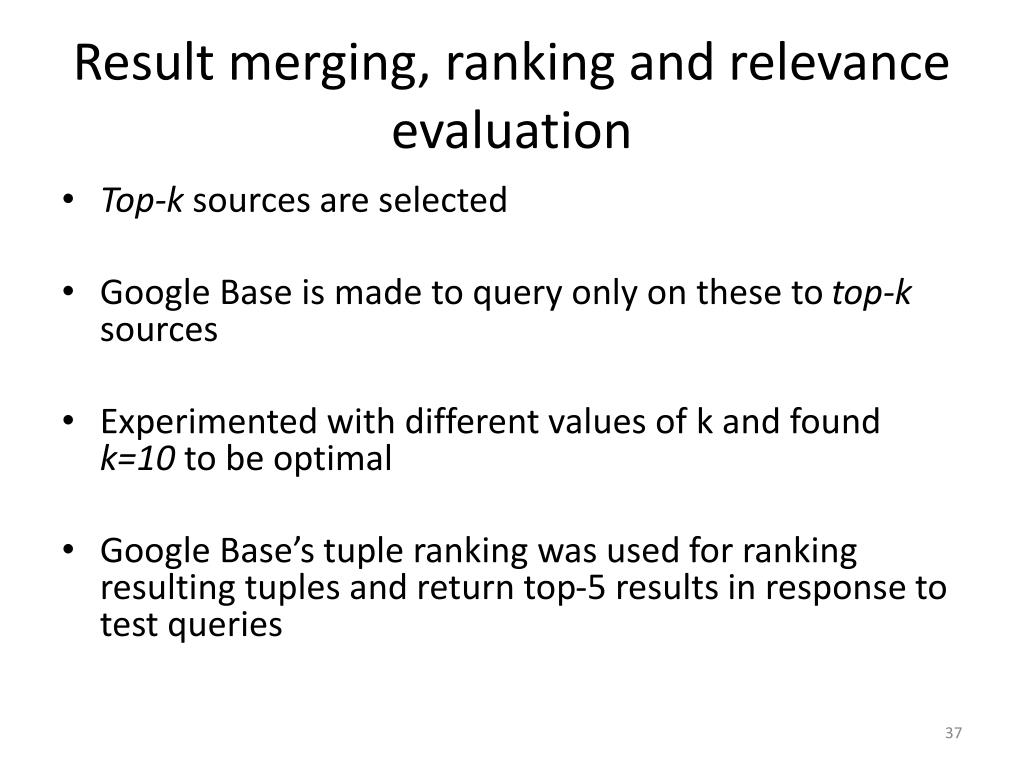 Result merging, ranking and relevance evaluation

• Top-k sources are selected

• Google Base is made to query only on these to top-k sources

• Experimented with different values of k and found k=10 to be optimal

• Google Base's tuple ranking was used for ranking resulting tuples and return top-5 results in response to test queries

37